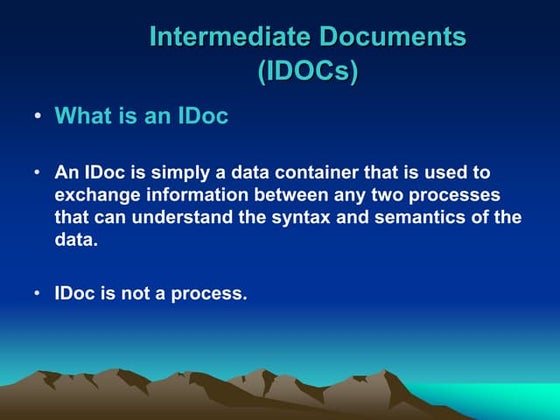 Intermediate Documents (IDOCs)

• What is an IDoc

• An IDoc is simply a data container that is used to exchange information between any two processes that can understand the syntax and semantics of the data.

• IDoc is not a process.